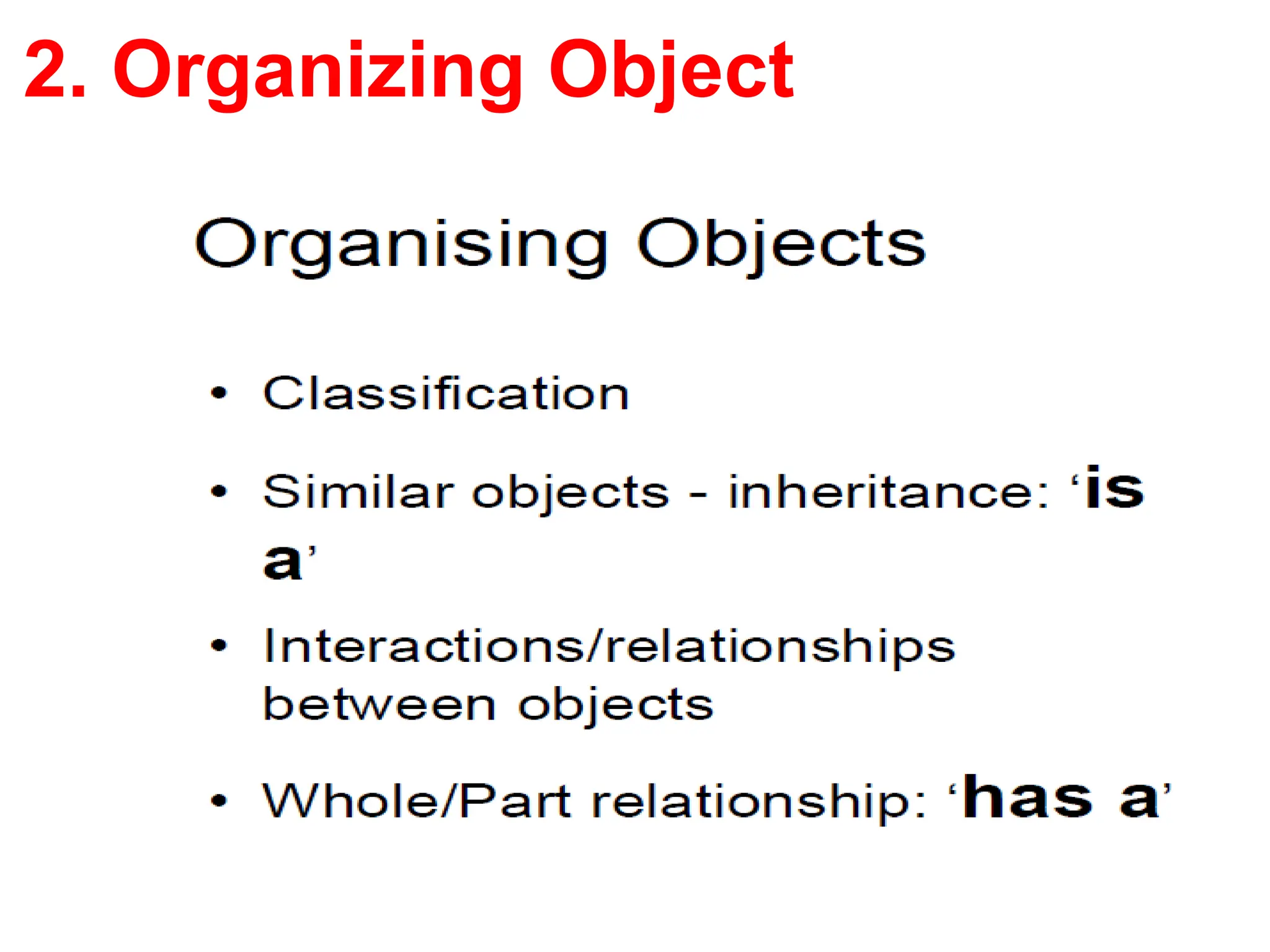 2. Organizing Object

Organising Objects

• Classification
• Similar objects - inheritance: ‘is a’
• Interactions/relationships between objects
• Whole/Part relationship: ‘has a’